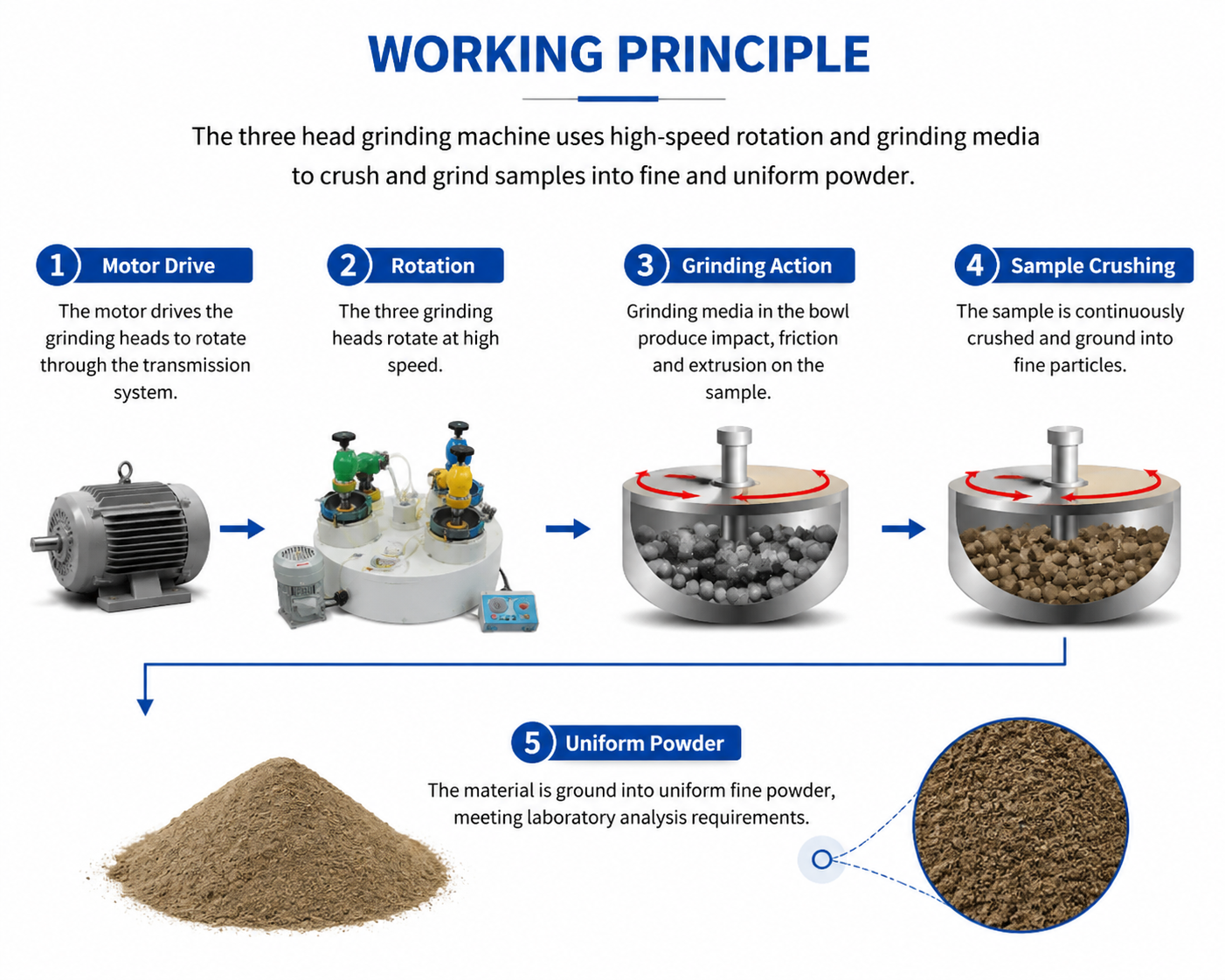 WORKING PRINCIPLE

The three head grinding machine uses high-speed rotation and grinding media to crush and grind samples into fine and uniform powder.

1 Motor Drive

The motor drives the grinding heads to rotate through the transmission system.

2 Rotation

The three grinding heads rotate at high speed.

3 Grinding Action

Grinding media in the bowl produce impact, friction and extrusion on the sample.

4 Sample Crushing

The sample is continuously crushed and ground into fine particles.

5 Uniform Powder

The material is ground into uniform fine powder, meeting laboratory analysis requirements.